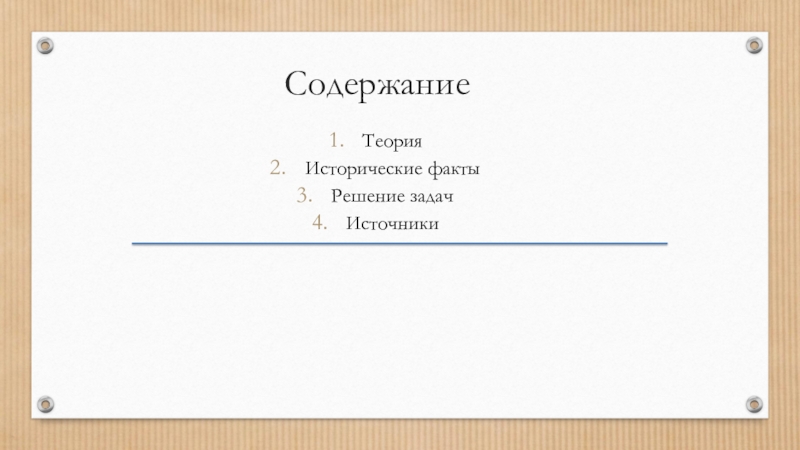 Содержание

1. Теория
2. Исторические факты
3. Решение задач
4. Источники